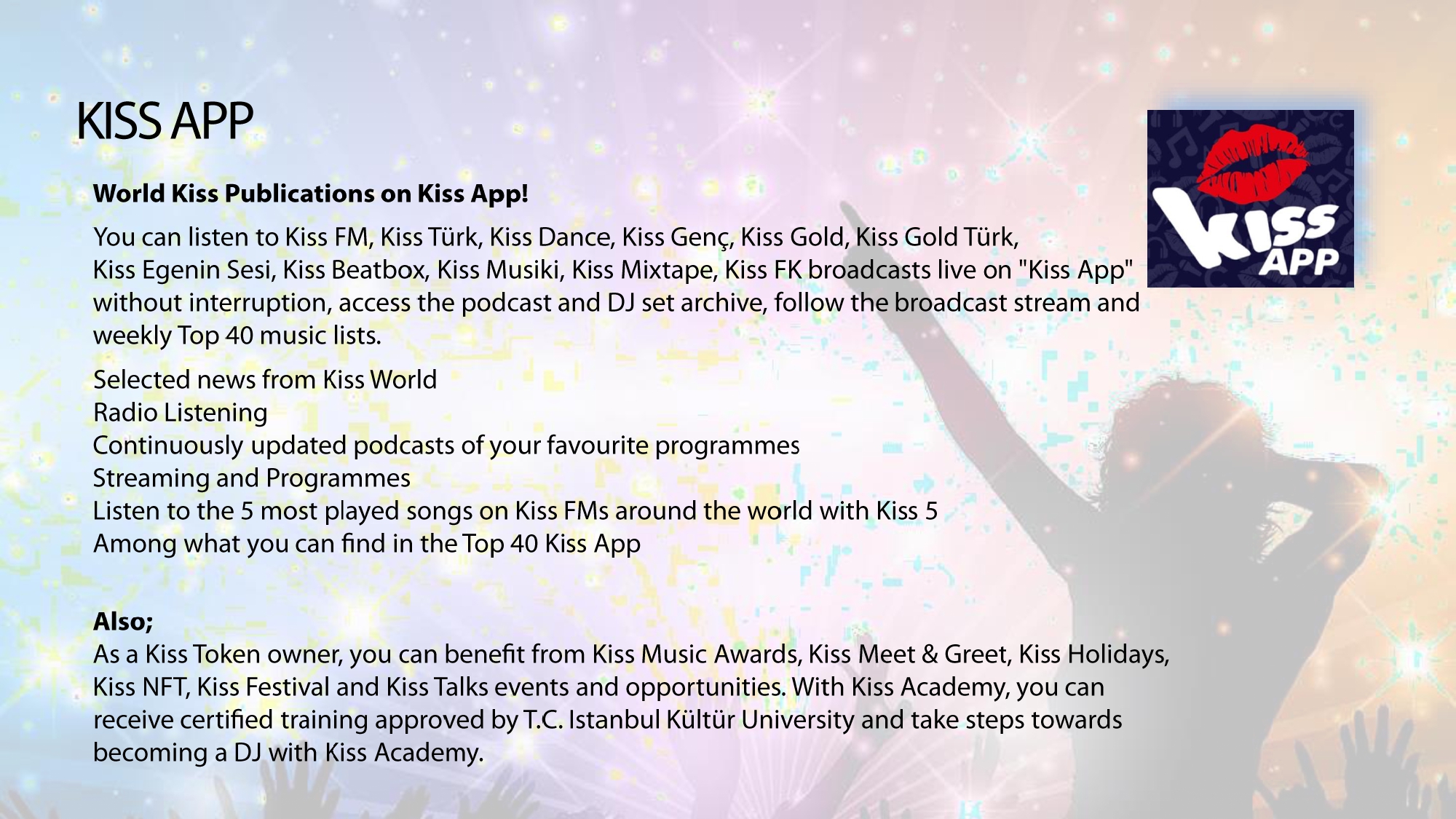 KISS APP

World Kiss Publications on Kiss App!

You can listen to Kiss FM, Kiss Türk, Kiss Dance, Kiss Genç, Kiss Gold, Kiss Gold Türk, Kiss Egenin Sesi, Kiss Beatbox, Kiss Musiki, Kiss Mixtape, Kiss FK broadcasts live on "Kiss App" without interruption, access the podcast and DJ set archive, follow the broadcast stream and weekly Top 40 music lists.

Selected news from Kiss World
Radio Listening
Continuously updated podcasts of your favourite programmes
Streaming and Programmes
Listen to the 5 most played songs on Kiss FMs around the world with Kiss 5
Among what you can find in the Top 40 Kiss App

Also;
As a Kiss Token owner, you can benefit from Kiss Music Awards, Kiss Meet & Greet, Kiss Holidays, Kiss NFT, Kiss Festival and Kiss Talks events and opportunities. With Kiss Academy, you can receive certified training approved by T.C. Istanbul Kültür University and take steps towards becoming a DJ with Kiss Academy.

Kiss
APP